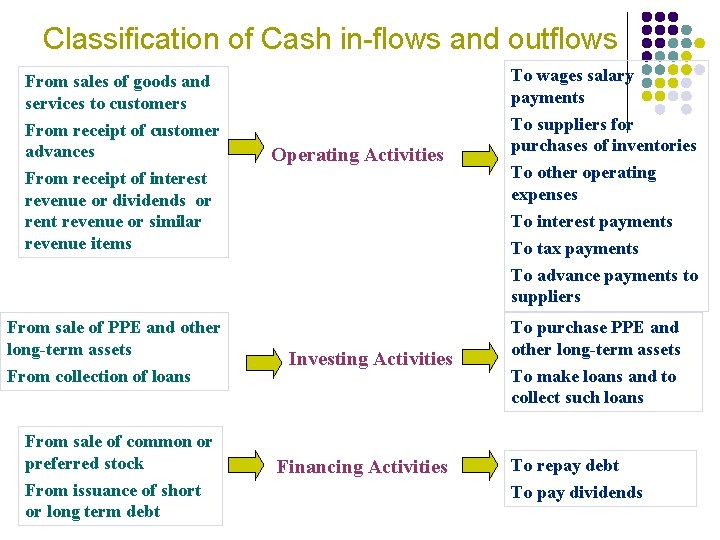 Classification of Cash in-flows and outflows

From sales of goods and services to customers

From receipt of customer advances

From receipt of interest revenue or dividends or rent revenue or similar revenue items

Operating Activities

To wages salary payments

To suppliers for purchases of inventories

To other operating expenses

To interest payments

To tax payments

To advance payments to suppliers

From sale of PPE and other long-term assets

From collection of loans

Investing Activities

To purchase PPE and other long-term assets

To make loans and to collect such loans

From sale of common or preferred stock

From issuance of short or long term debt

Financing Activities

To repay debt

To pay dividends